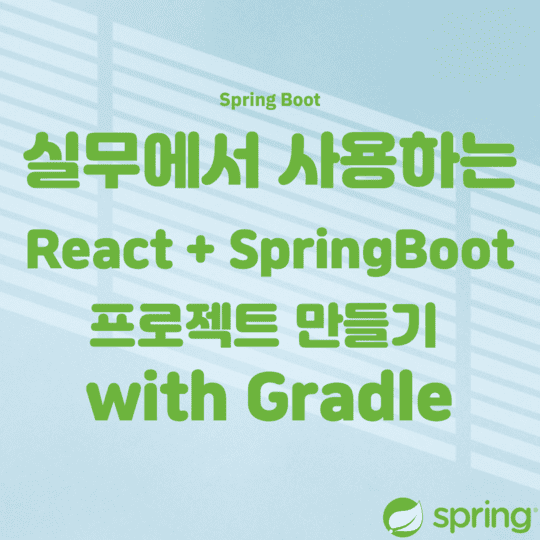 Spring Boot

실무에서 사용하는

React + SpringBoot

프로젝트 만들기

with Gradle

spring